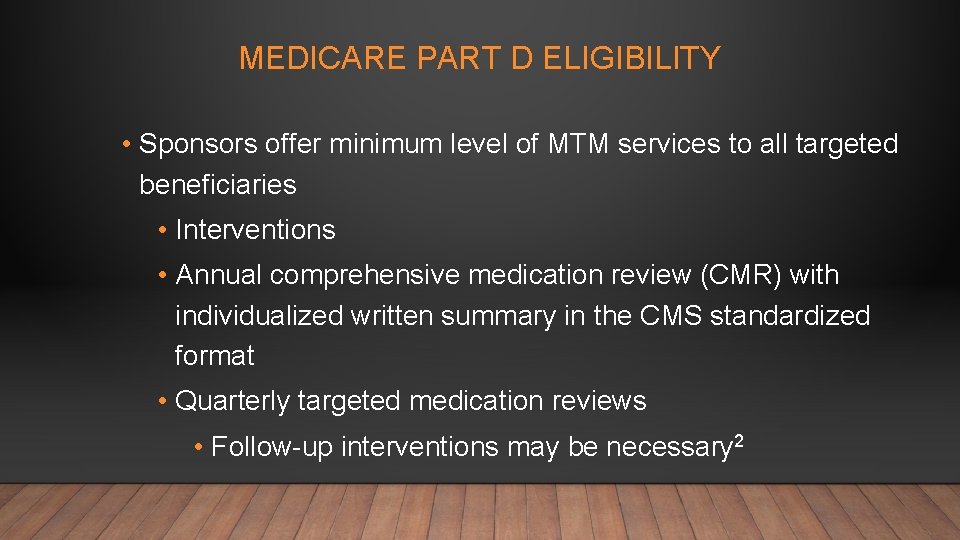 MEDICARE PART D ELIGIBILITY

• Sponsors offer minimum level of MTM services to all targeted beneficiaries

• Interventions

• Annual comprehensive medication review (CMR) with individualized written summary in the CMS standardized format

• Quarterly targeted medication reviews

• Follow-up interventions may be necessary$^{2}$